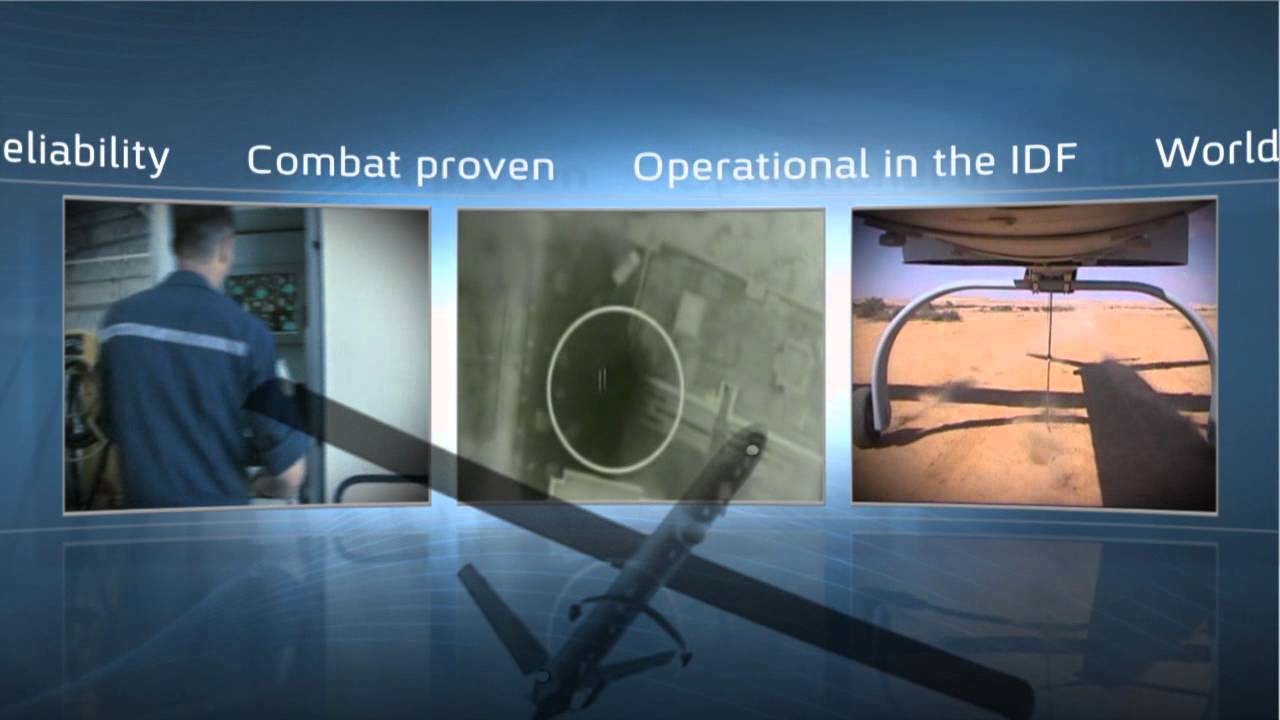 eliability Combat proven Operational in the IDF World